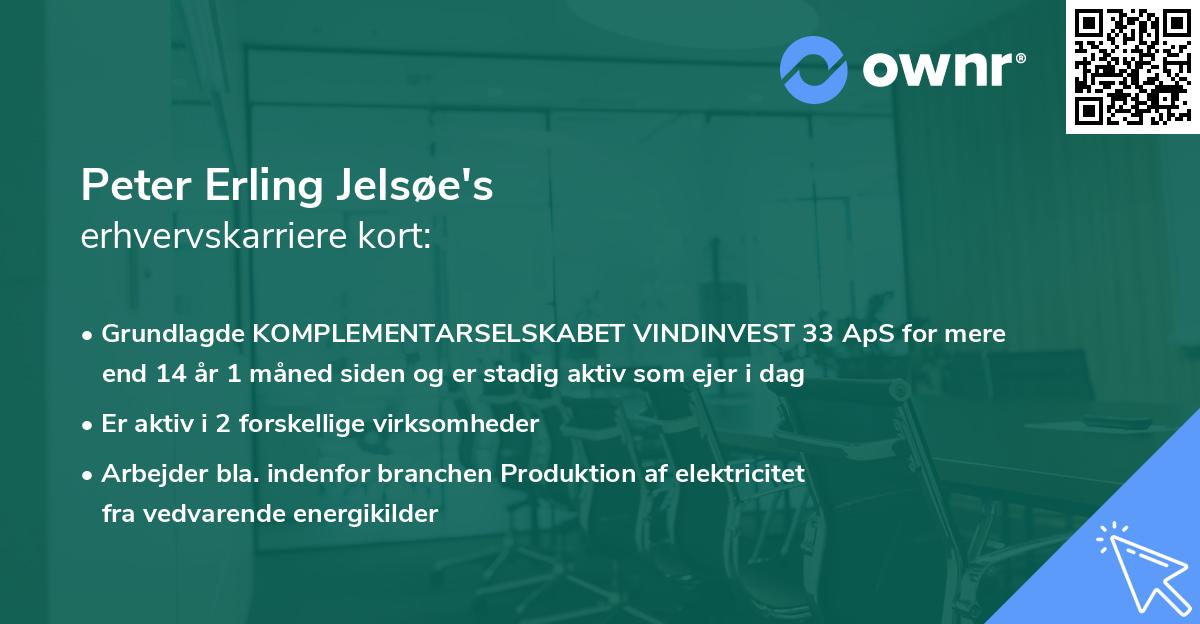 ownr®

Peter Erling Jelsøe's
erhvervskarriere kort:

• Grundlagde KOMPLEMENTARSELSKABET VINDINVEST 33 ApS for mere end 14 år 1 måned siden og er stadig aktiv som ejer i dag

• Er aktiv i 2 forskellige virksomheder

• Arbejder bla. indenfor branchen Produktion af elektricitet fra vedvarende energikilder